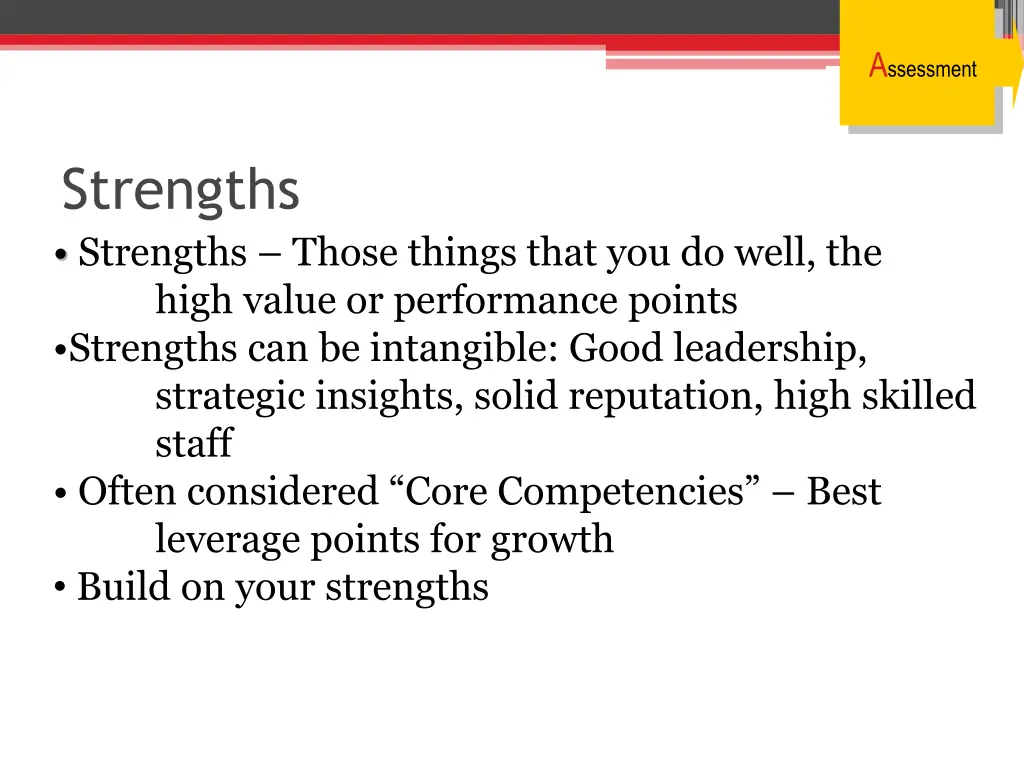 Assessment

Strengths

• Strengths – Those things that you do well, the high value or performance points
•Strengths can be intangible: Good leadership, strategic insights, solid reputation, high skilled staff
• Often considered “Core Competencies” – Best leverage points for growth
• Build on your strengths